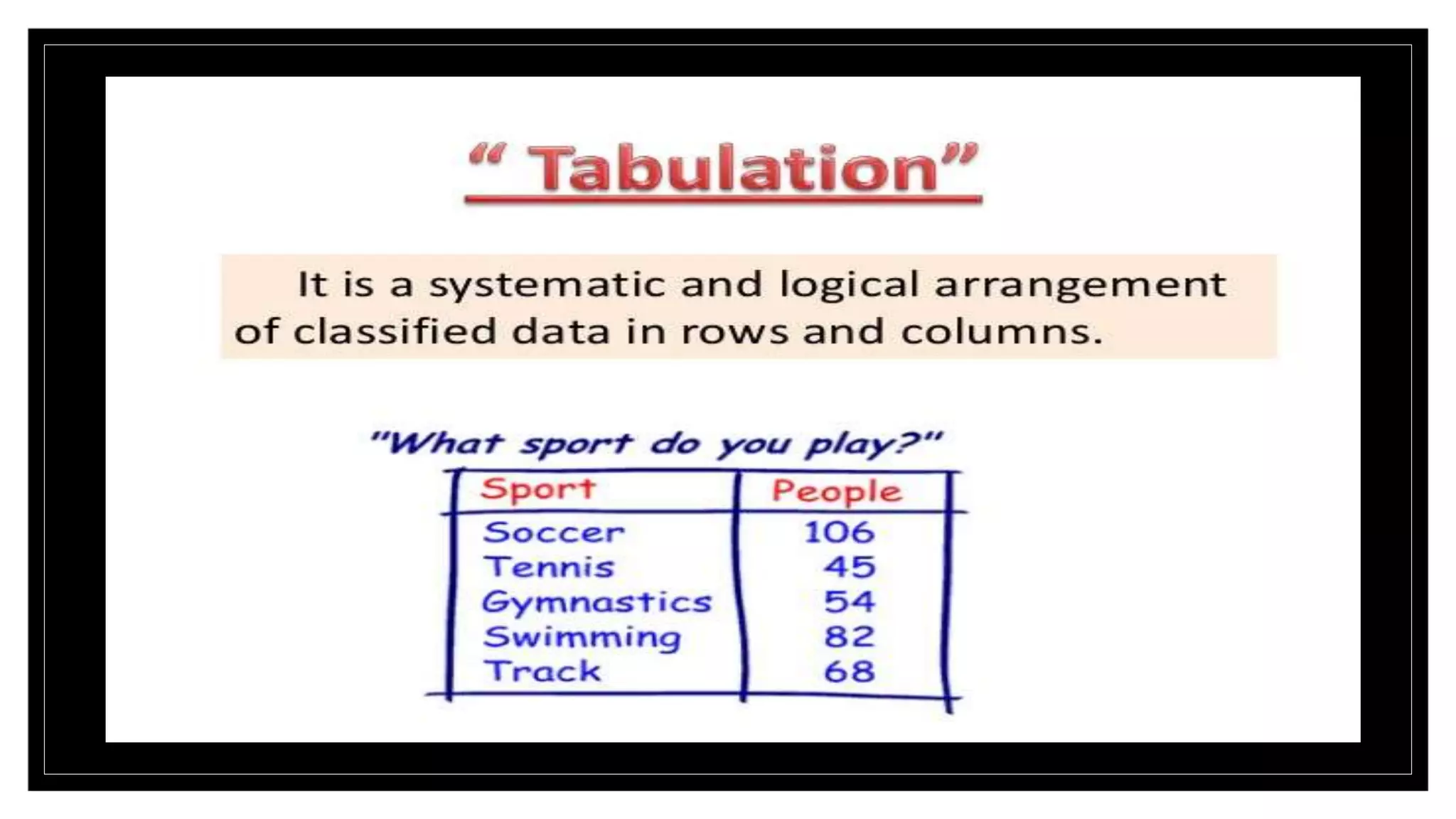 “ Tabulation”

It is a systematic and logical arrangement of classified data in rows and columns.

"What sport do you play?"

| Sport | People |
|---|---|
| Soccer | 106 |
| Tennis | 45 |
| Gymnastics | 54 |
| Swimming | 82 |
| Track | 68 |